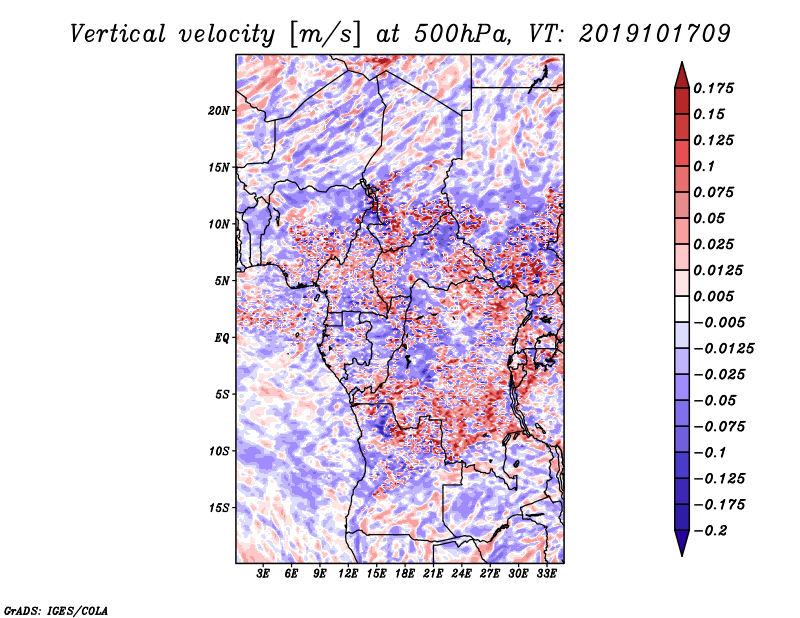 Vertical velocity [m/s] at 500hPa, VT: 2019101709

20N
15N
10N
5N
EQ
5S
10S
15S

3E 6E 9E 12E 15E 18E 21E 24E 27E 30E 33E

0.175
0.15
0.125
0.1
0.075
0.05
0.025
0.0125
0.005
−0.005
−0.0125
−0.025
−0.05
−0.075
−0.1
−0.125
−0.175
−0.2

GrADS: IGES/COLA